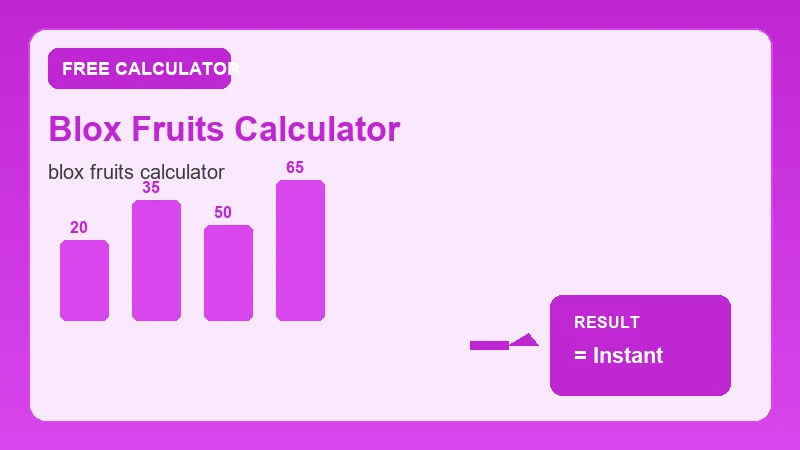 FREE CALCULATOR

Blox Fruits Calculator

blox fruits calculator

20
35
50
65

RESULT
= Instant